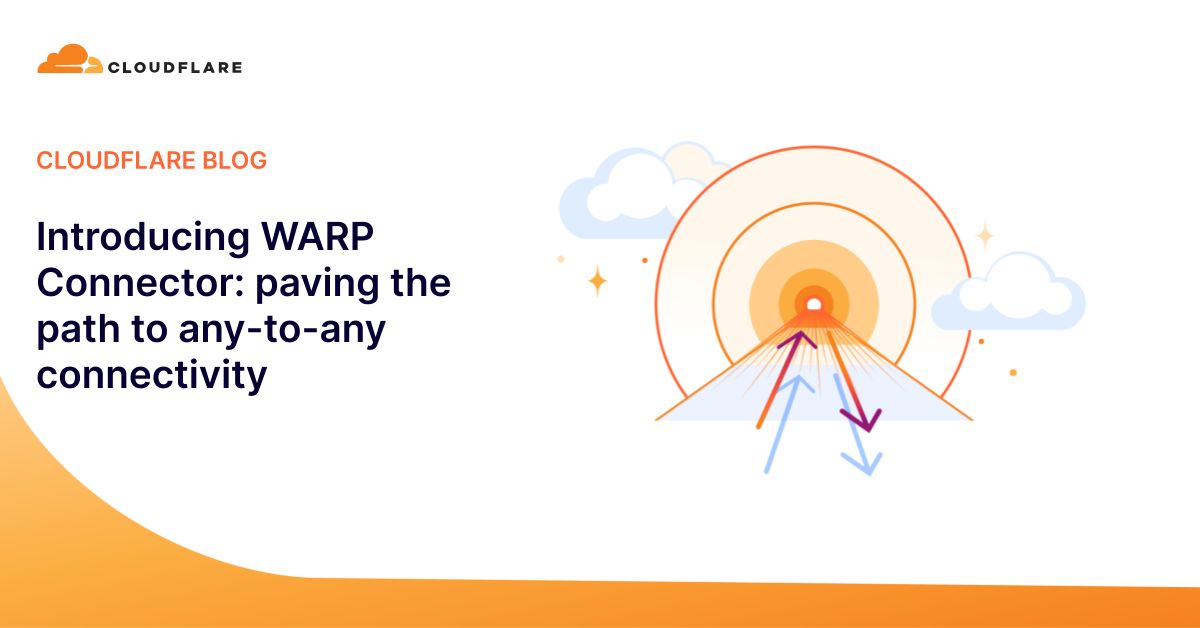 CLOUDFLARE

CLOUDFLARE BLOG

Introducing WARP Connector: paving the path to any-to-any connectivity